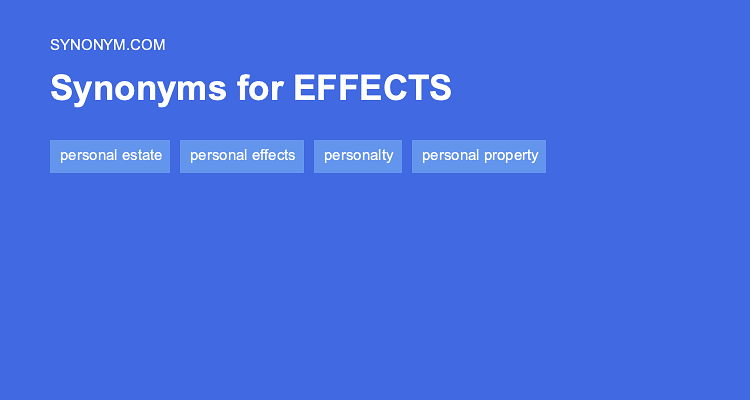 SYNONYM.COM

Synonyms for EFFECTS

personal estate

personal effects

personalty

personal property